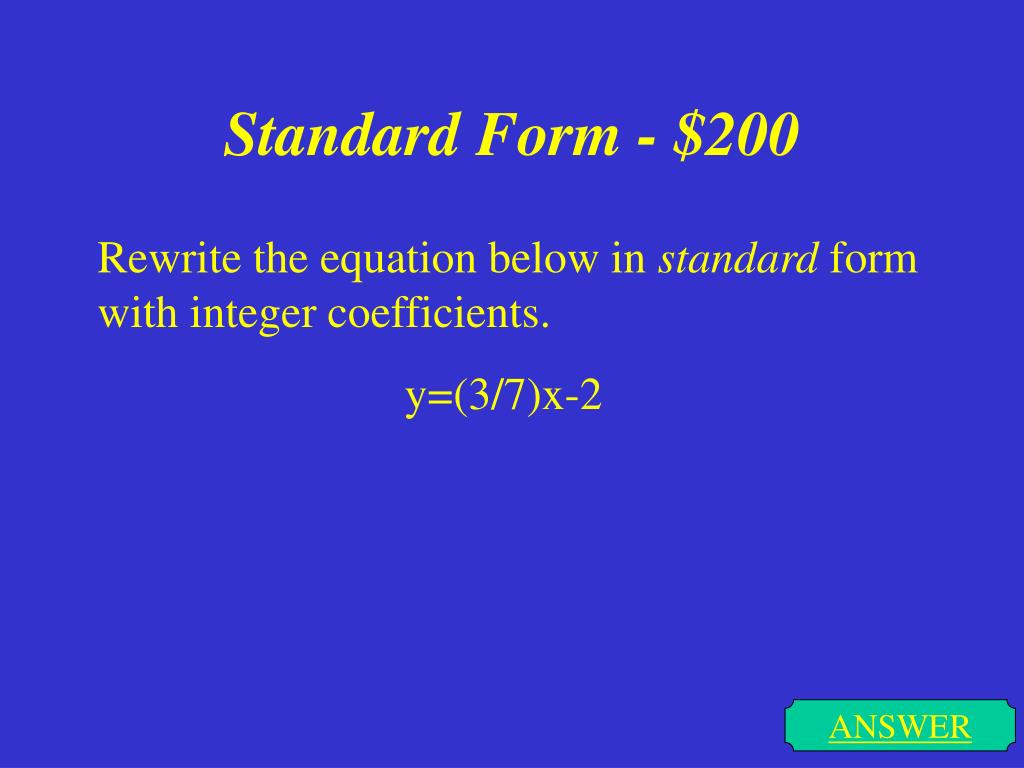 Standard Form - \$200

Rewrite the equation below in standard form with integer coefficients.

$y=(3/7)x-2$

ANSWER